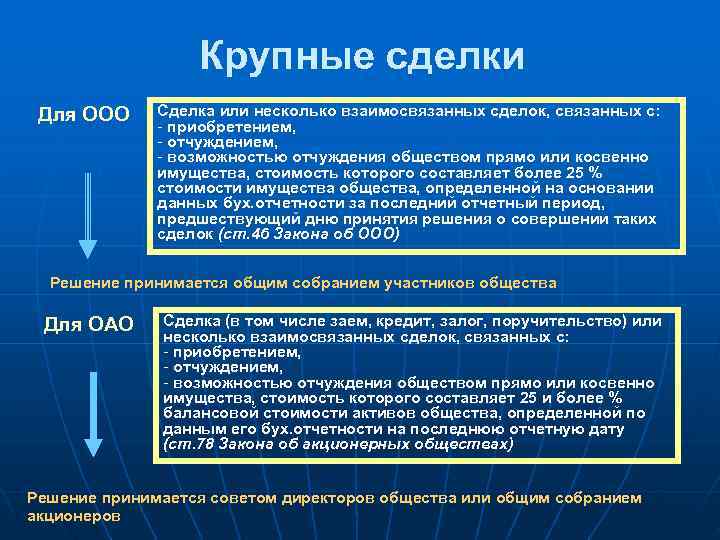 Крупные сделки

Для ООО

Сделка или несколько взаимосвязанных сделок, связанных с:
- приобретением,
- отчуждением,
- возможностью отчуждения обществом прямо или косвенно имущества, стоимость которого составляет более 25 % стоимости имущества общества, определенной на основании данных бух.отчетности за последний отчетный период, предшествующий дню принятия решения о совершении таких сделок (ст.46 Закона об ООО)

Решение принимается общим собранием участников общества

Для ОАО

Сделка (в том числе заем, кредит, залог, поручительство) или несколько взаимосвязанных сделок, связанных с:
- приобретением,
- отчуждением,
- возможностью отчуждения обществом прямо или косвенно имущества, стоимость которого составляет 25 и более % балансовой стоимости активов общества, определенной по данным его бух.отчетности на последнюю отчетную дату (ст.78 Закона об акционерных обществах)

Решение принимается советом директоров общества или общим собранием акционеров